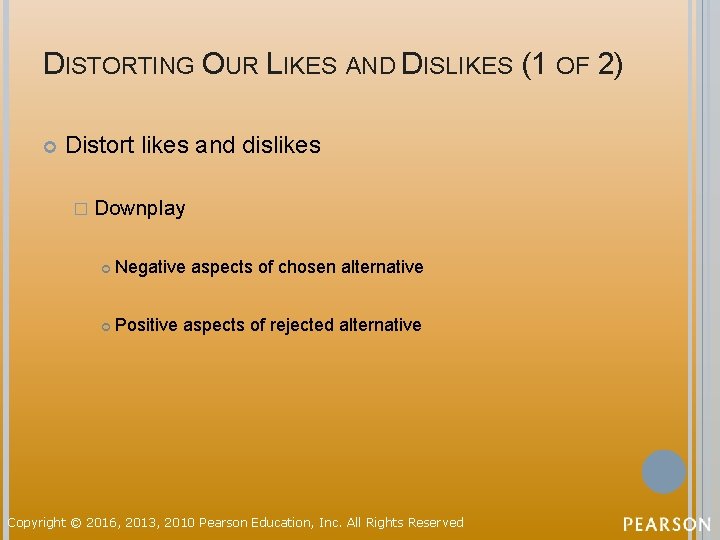 DISTORTING OUR LIKES AND DISLIKES (1 OF 2)

Distort likes and dislikes

Downplay

Negative aspects of chosen alternative

Positive aspects of rejected alternative

Copyright © 2016, 2013, 2010 Pearson Education, Inc. All Rights Reserved

PEARSON